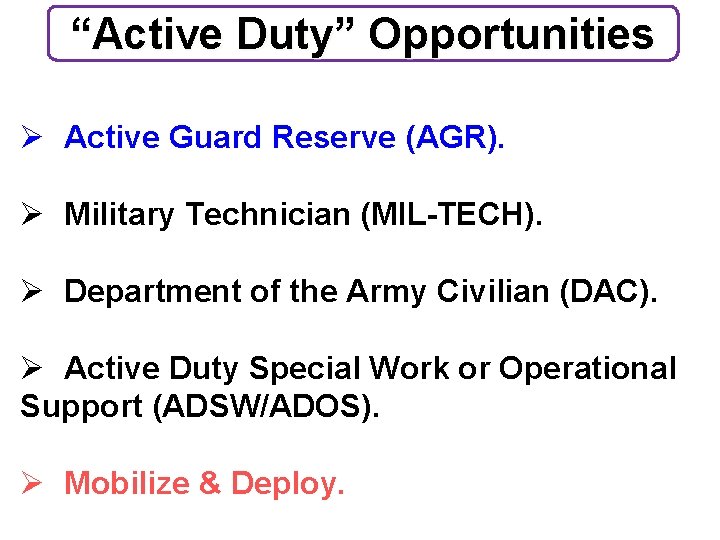 “Active Duty” Opportunities

➢ Active Guard Reserve (AGR).

➢ Military Technician (MIL-TECH).

➢ Department of the Army Civilian (DAC).

➢ Active Duty Special Work or Operational Support (ADSW/ADOS).

➢ Mobilize & Deploy.